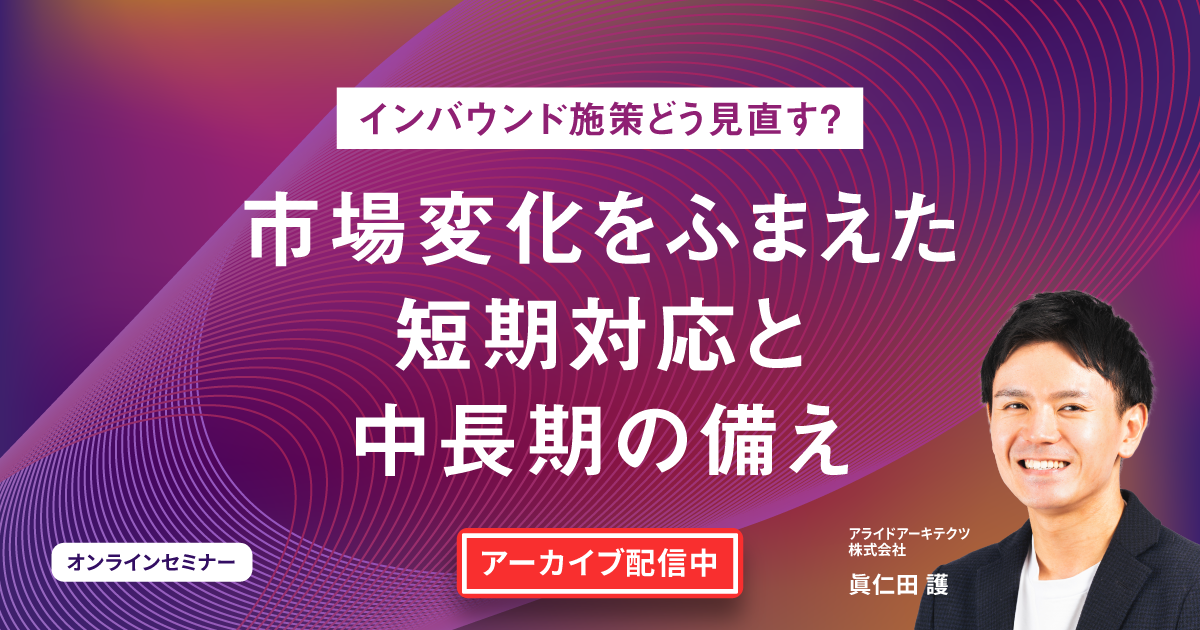 インバウンド施策どう見直す?

市場変化をふまえた
短期対応と
中長期の備え

オンラインセミナー

アーカイブ配信中

アライドアーキテクツ
株式会社
眞仁田 護